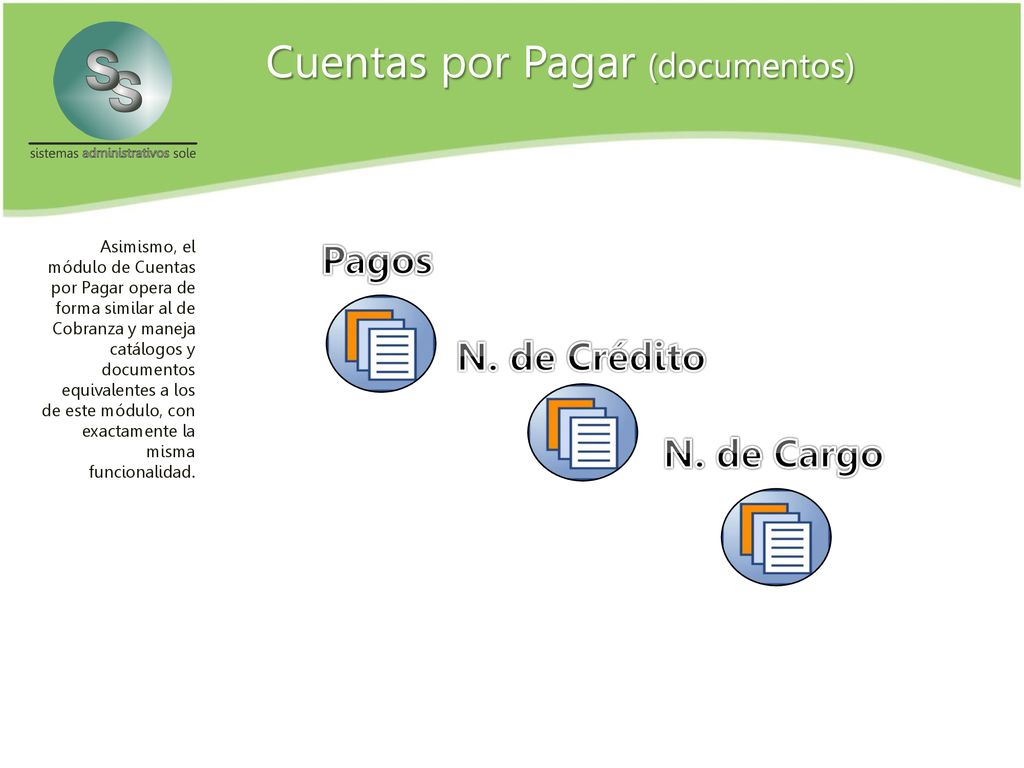 SS
sistemas administrativos sole

Cuentas por Pagar (documentos)

Asimismo, el módulo de Cuentas por Pagar opera de forma similar al de Cobranza y maneja catálogos y documentos equivalentes a los de este módulo, con exactamente la misma funcionalidad.

Pagos

N. de Crédito

N. de Cargo